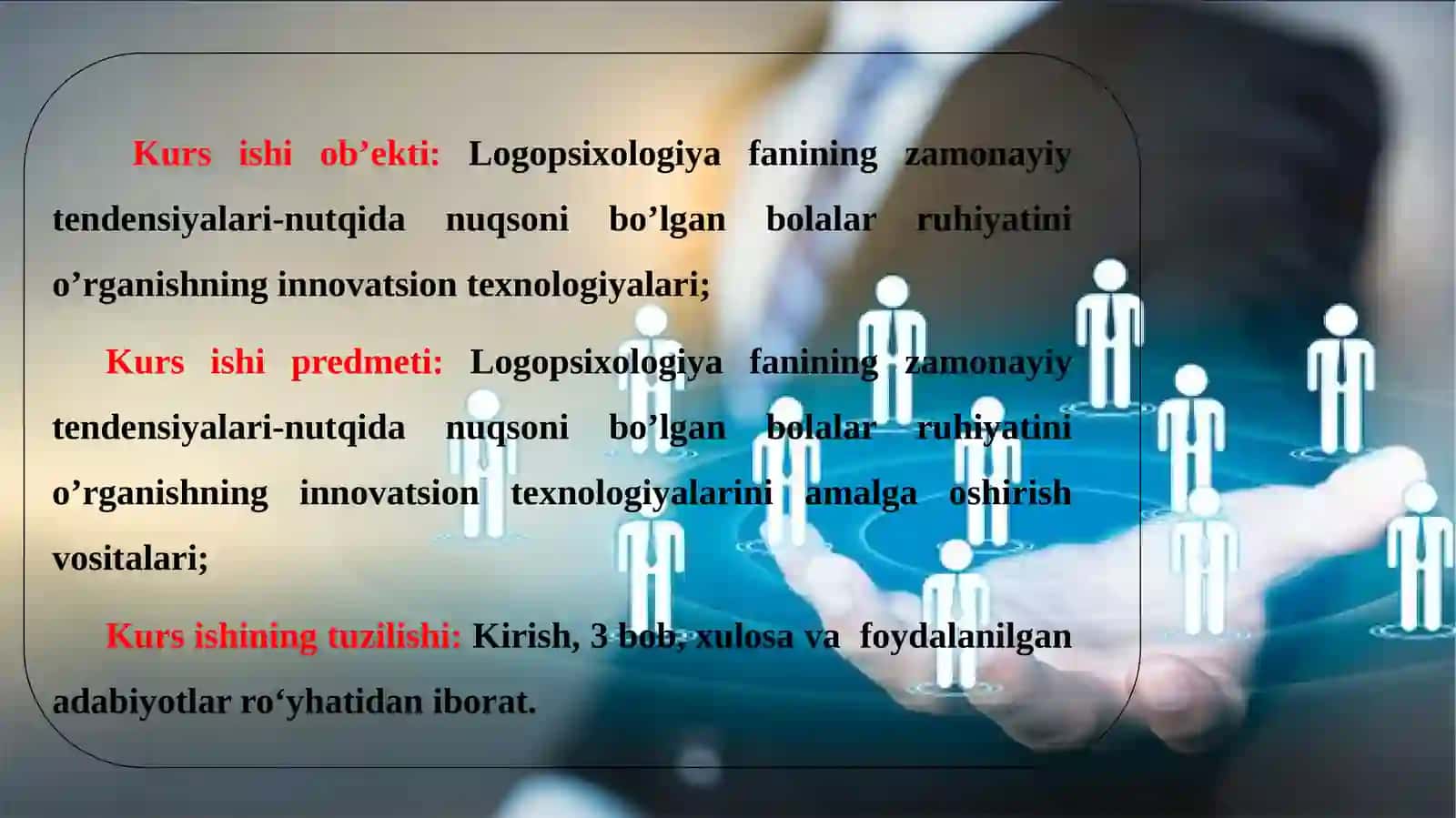 Kurs ishi ob’ekti: Logopsixologiya fanining zamonayiy tendensiyalari-nutqida nuqsoni bo’lgan bolalar ruhiyatini o’rganishning innovatsion texnologiyalari;

Kurs ishi predmeti: Logopsixologiya fanining zamonayiy tendensiyalari-nutqida nuqsoni bo’lgan bolalar ruhiyatini o’rganishning innovatsion texnologiyalarini amalga oshirish vositalari;

Kurs ishining tuzilishi: Kirish, 3 bob, xulosa va foydalanilgan adabiyotlar ro‘yhatidan iborat.